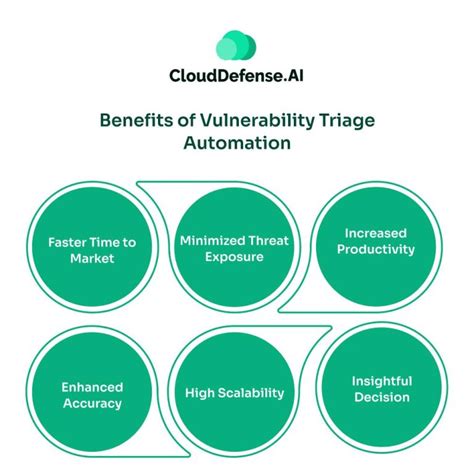 CloudDefense.AI

Benefits of Vulnerability Triage Automation

Faster Time to Market

Minimized Threat Exposure

Increased Productivity

Enhanced Accuracy

High Scalability

Insightful Decision